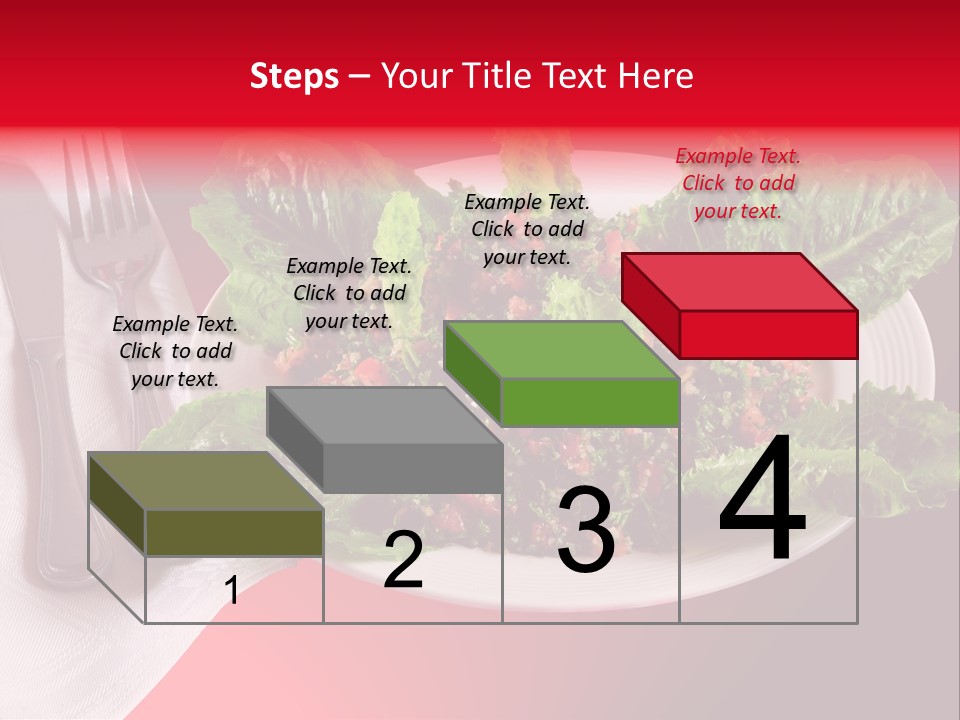 Steps – Your Title Text Here

Example Text. Click to add your text.

Example Text. Click to add your text.

Example Text. Click to add your text.

Example Text. Click to add your text.

1

2

3

4